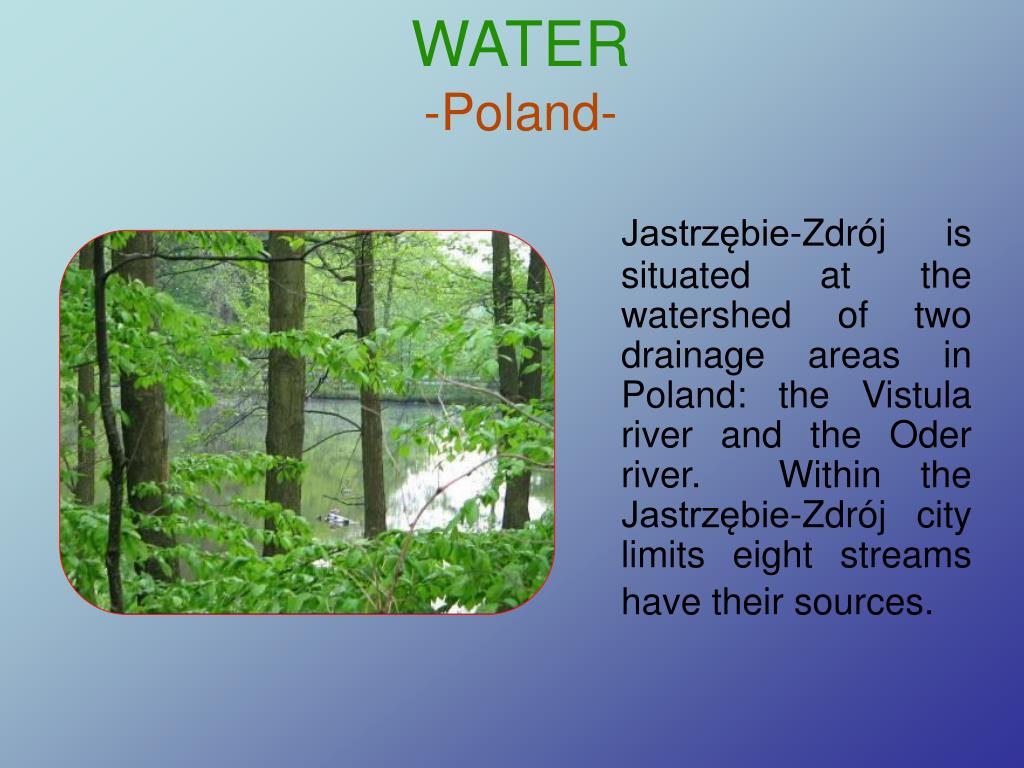 WATER
-Poland-

Jastrzębie-Zdrój is situated at the watershed of two drainage areas in Poland: the Vistula river and the Oder river. Within the Jastrzębie-Zdrój city limits eight streams have their sources.